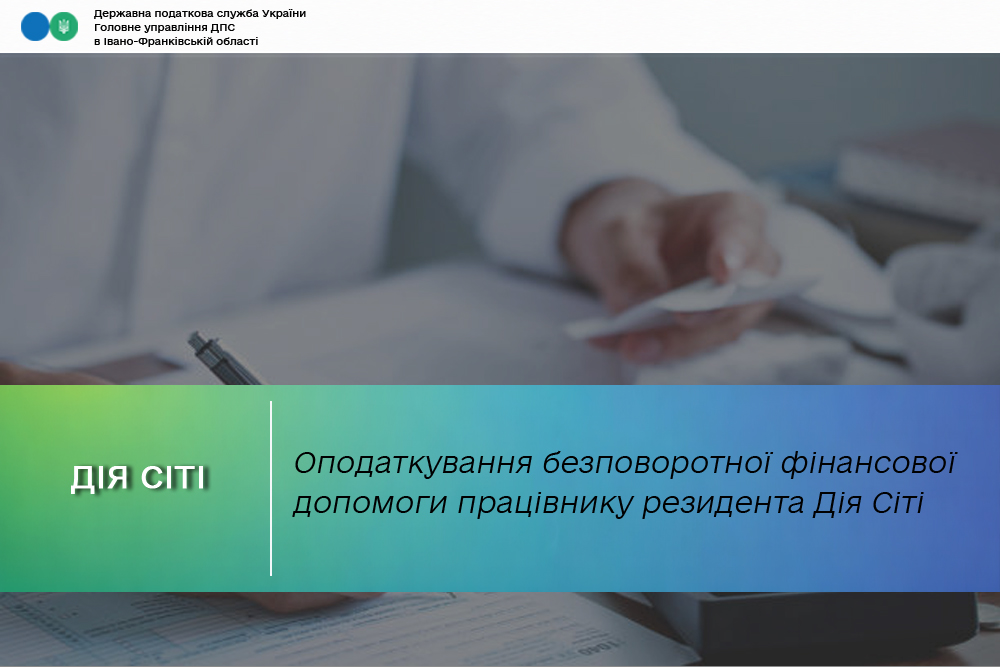 Державна податкова служба України
Головне управління ДПС
в Івано-Франківській області

ДІЯ СІТІ

Оподаткування безповоротної фінансової допомоги працівнику резидента Дія Сіті